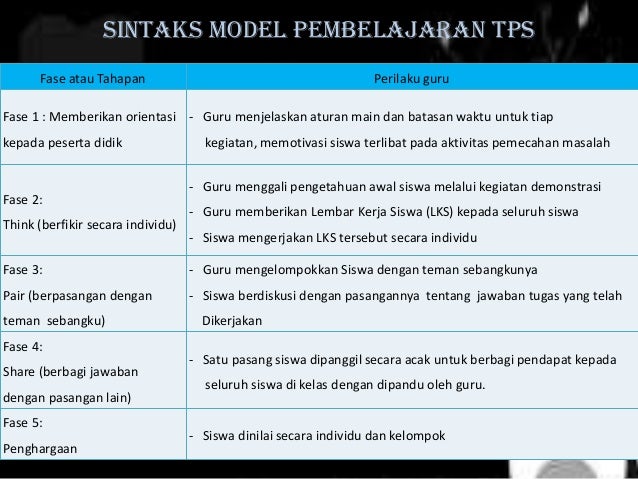 SINTAKS MODEL PEMBELAJARAN TPS

| Fase atau Tahapan | Perilaku guru |
|---|---|
| Fase 1 : Memberikan orientasi kepada peserta didik | - Guru menjelaskan aturan main dan batasan waktu untuk tiap kegiatan, memotivasi siswa terlibat pada aktivitas pemecahan masalah |
| Fase 2: Think (berfikir secara individu) | - Guru menggali pengetahuan awal siswa melalui kegiatan demonstrasi - Guru memberikan Lembar Kerja Siswa (LKS) kepada seluruh siswa - Siswa mengerjakan LKS tersebut secara individu |
| Fase 3: Pair (berpasangan dengan teman sebangku) | - Guru mengelompokkan Siswa dengan teman sebangkunya - Siswa berdiskusi dengan pasangannya tentang jawaban tugas yang telah Dikerjakan |
| Fase 4: Share (berbagi jawaban dengan pasangan lain) | - Satu pasang siswa dipanggil secara acak untuk berbagi pendapat kepada seluruh siswa di kelas dengan dipandu oleh guru. |
| Fase 5: Penghargaan | - Siswa dinilai secara individu dan kelompok |